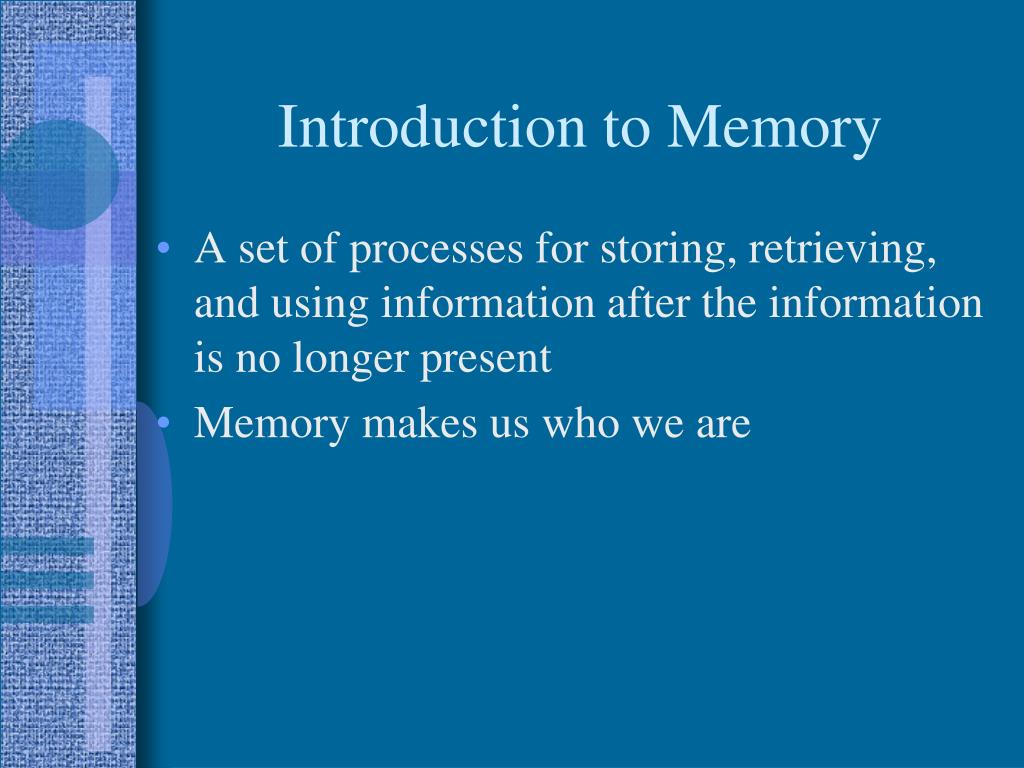 Introduction to Memory

• A set of processes for storing, retrieving, and using information after the information is no longer present
• Memory makes us who we are